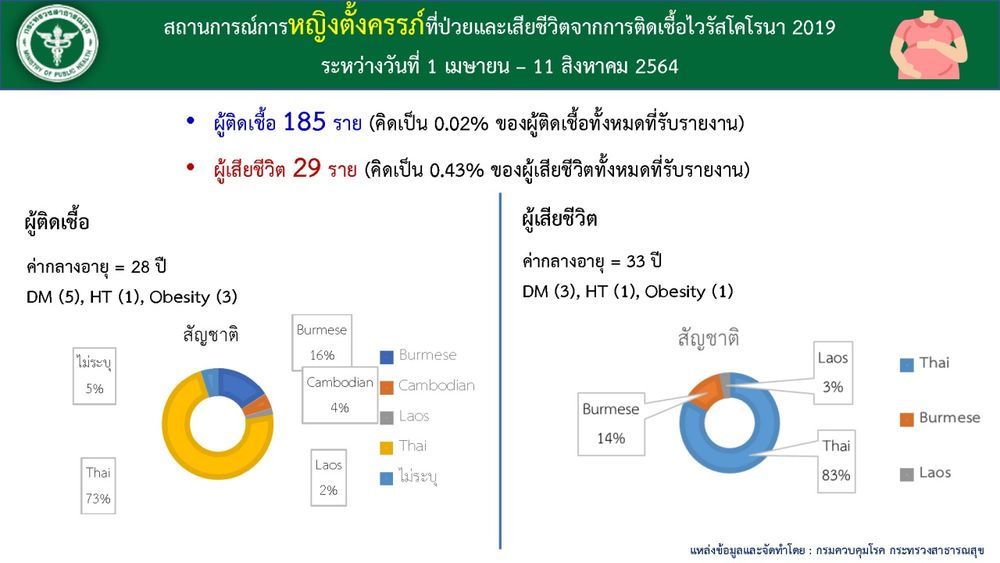 กระทรวงสาธารณสุข
MINISTRY OF PUBLIC HEALTH

สถานการณ์การหญิงตั้งครรภ์ที่ป่วยและเสียชีวิตจากการติดเชื้อไวรัสโคโรนา 2019
ระหว่างวันที่ 1 เมษายน – 11 สิงหาคม 2564

• ผู้ติดเชื้อ 185 ราย (คิดเป็น 0.02% ของผู้ติดเชื้อทั้งหมดที่รับรายงาน)
• ผู้เสียชีวิต 29 ราย (คิดเป็น 0.43% ของผู้เสียชีวิตทั้งหมดที่รับรายงาน)

ผู้ติดเชื้อ

ค่ากลางอายุ = 28 ปี

DM (5), HT (1), Obesity (3)

สัญชาติ

ไม่ระบุ
5%

Burmese
16%

Cambodian
4%

Laos
2%

Thai
73%

Burmese
Cambodian
Laos
Thai
ไม่ระบุ

ผู้เสียชีวิต

ค่ากลางอายุ = 33 ปี

DM (3), HT (1), Obesity (1)

สัญชาติ

Laos
3%

Burmese
14%

Thai
83%

Thai
Burmese
Laos

แหล่งข้อมูลและจัดทำโดย : กรมควบคุมโรค กระทรวงสาธารณสุข